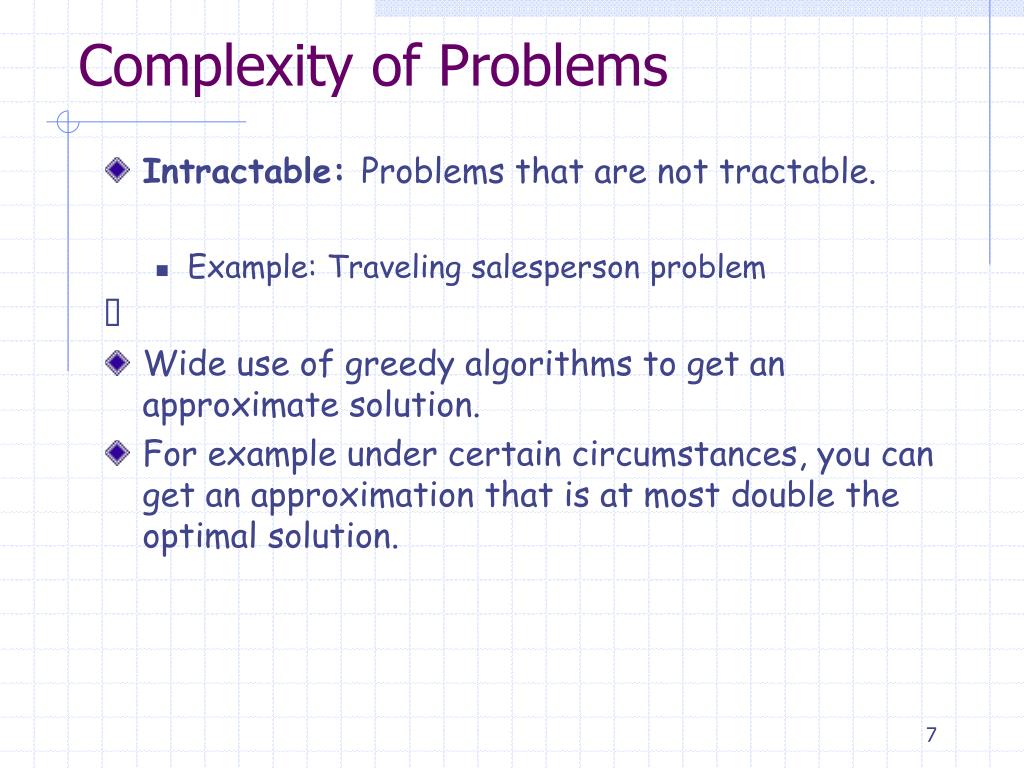 Complexity of Problems

Intractable: Problems that are not tractable.

Example: Traveling salesperson problem



Wide use of greedy algorithms to get an approximate solution.

For example under certain circumstances, you can get an approximation that is at most double the optimal solution.

7